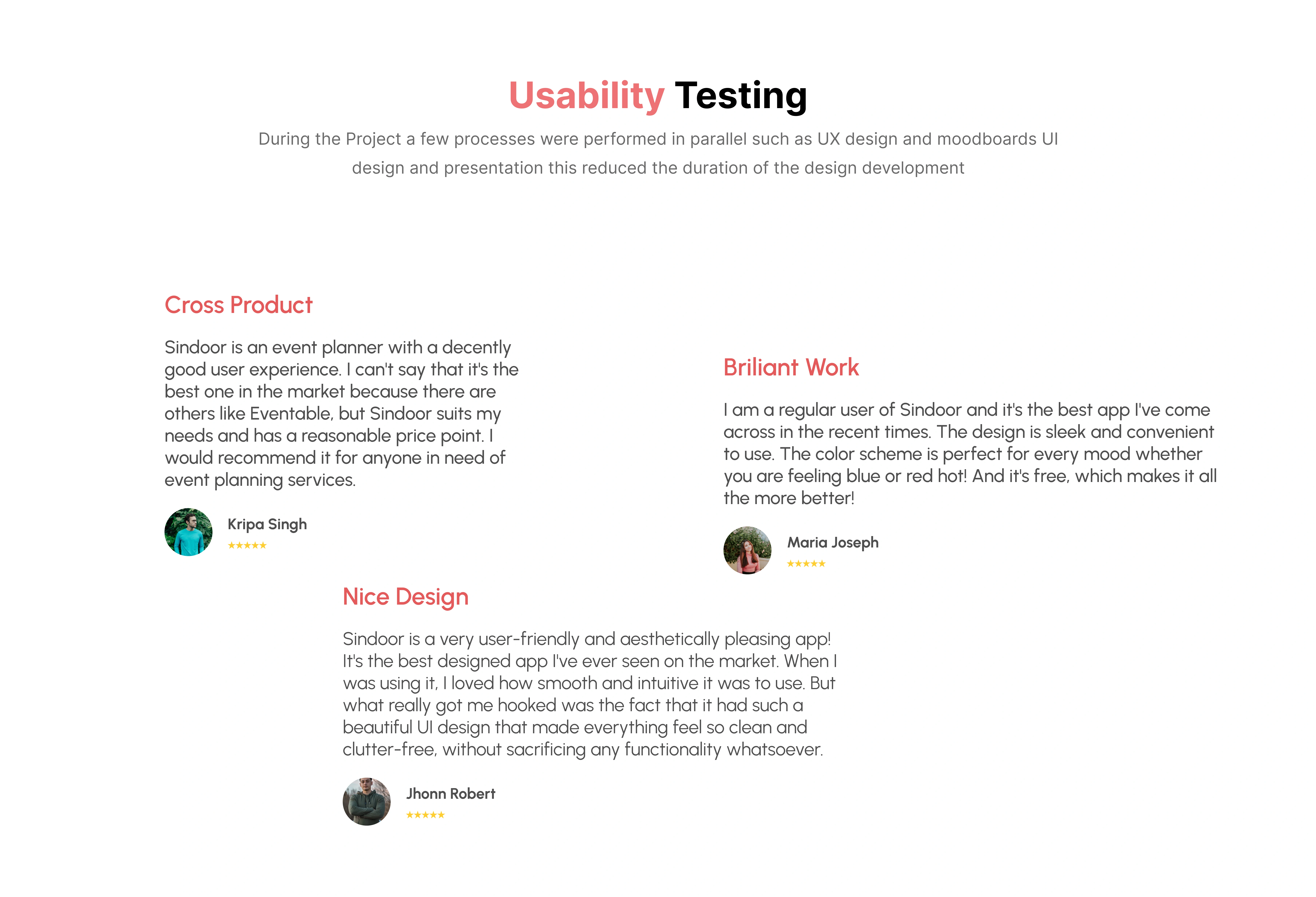 Usability Testing

During the Project a few processes were performed in parallel such as UX design and moodboards UI design and presentation this reduced the duration of the design development

Cross Product

Sindoor is an event planner with a decently good user experience. I can't say that it's the best one in the market because there are others like Eventable, but Sindoor suits my needs and has a reasonable price point. I would recommend it for anyone in need of event planning services.

Kripa Singh
★★★★★

Briliant Work

I am a regular user of Sindoor and it's the best app I've come across in the recent times. The design is sleek and convenient to use. The color scheme is perfect for every mood whether you are feeling blue or red hot! And it's free, which makes it all the more better!

Maria Joseph
★★★★★

Nice Design

Sindoor is a very user-friendly and aesthetically pleasing app! It's the best designed app I've ever seen on the market. When I was using it, I loved how smooth and intuitive it was to use. But what really got me hooked was the fact that it had such a beautiful UI design that made everything feel so clean and clutter-free, without sacrificing any functionality whatsoever.

Jhonn Robert
★★★★★